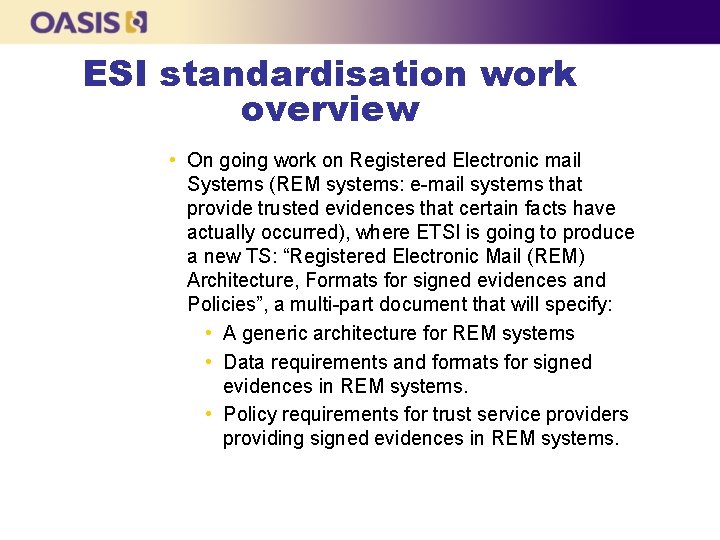 OASIS

ESI standardisation work overview

• On going work on Registered Electronic mail Systems (REM systems: e-mail systems that provide trusted evidences that certain facts have actually occurred), where ETSI is going to produce a new TS: “Registered Electronic Mail (REM) Architecture, Formats for signed evidences and Policies”, a multi-part document that will specify:
  • A generic architecture for REM systems
  • Data requirements and formats for signed evidences in REM systems.
  • Policy requirements for trust service providers providing signed evidences in REM systems.